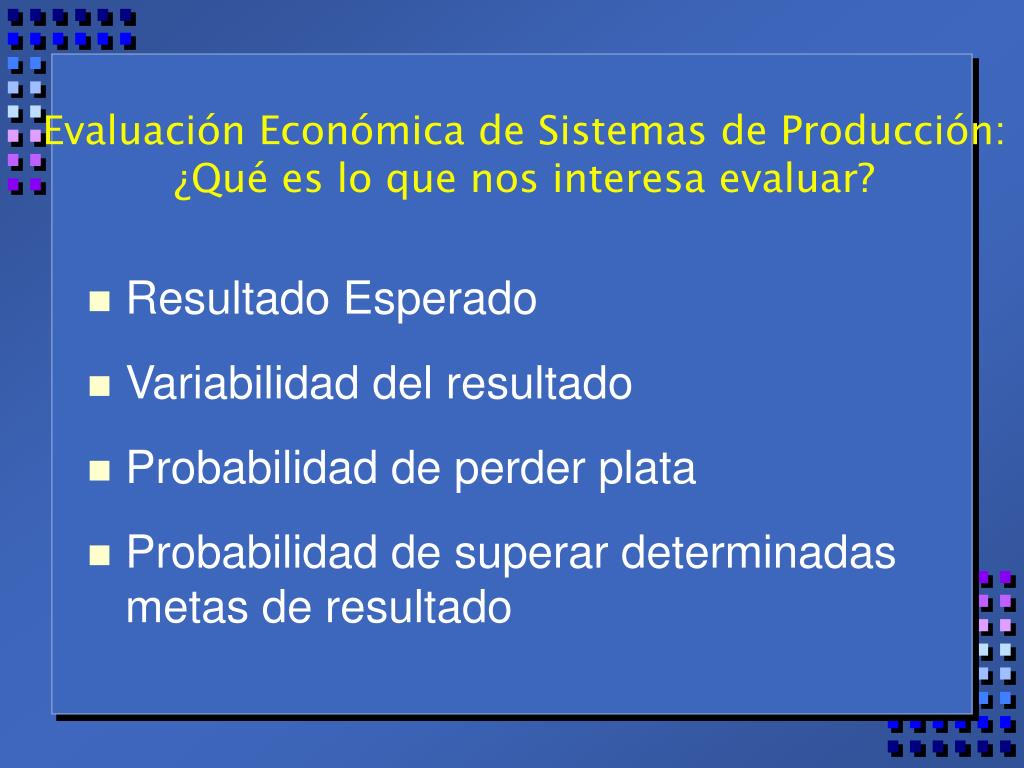 Evaluación Económica de Sistemas de Producción: ¿Qué es lo que nos interesa evaluar?

- Resultado Esperado
- Variabilidad del resultado
- Probabilidad de perder plata
- Probabilidad de superar determinadas metas de resultado